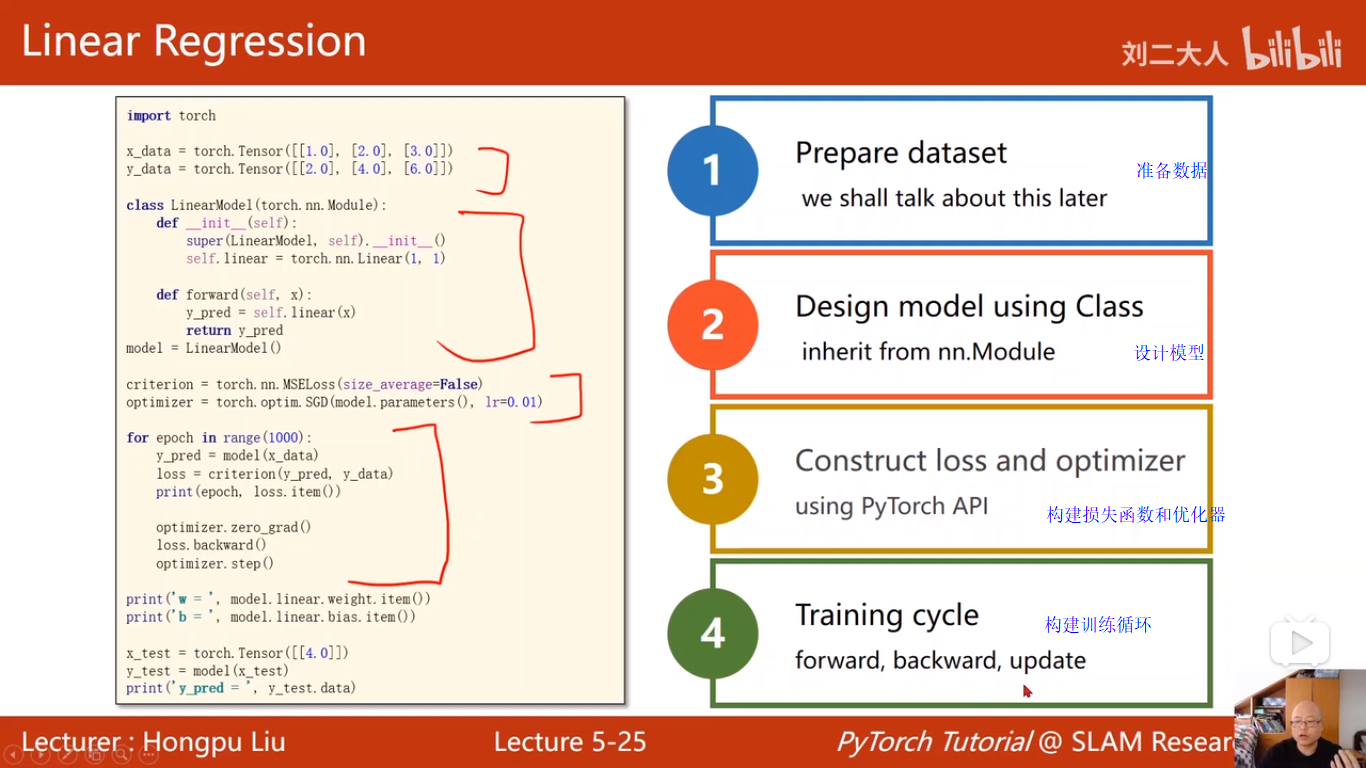 Linear Regression

刘二大人 bilibili

import torch

x_data = torch.Tensor([[1.0], [2.0], [3.0]])
y_data = torch.Tensor([[2.0], [4.0], [6.0]])

class LinearModel(torch.nn.Module):
    def __init__(self):
        super(LinearModel, self).__init__()
        self.linear = torch.nn.Linear(1, 1)

    def forward(self, x):
        y_pred = self.linear(x)
        return y_pred
model = LinearModel()

criterion = torch.nn.MSELoss(size_average=False)
optimizer = torch.optim.SGD(model.parameters(), lr=0.01)

for epoch in range(1000):
    y_pred = model(x_data)
    loss = criterion(y_pred, y_data)
    print(epoch, loss.item())

    optimizer.zero_grad()
    loss.backward()
    optimizer.step()

print('w = ', model.linear.weight.item())
print('b = ', model.linear.bias.item())

x_test = torch.Tensor([[4.0]])
y_test = model(x_test)
print('y_pred = ', y_test.data)

1 Prepare dataset
we shall talk about this later
准备数据

2 Design model using Class
inherit from nn.Module
设计模型

3 Construct loss and optimizer
using PyTorch API
构建损失函数和优化器

4 Training cycle
构建训练循环
forward, backward, update

Lecturer : Hongpu Liu Lecture 5-25 PyTorch Tutorial @ SLAM Resear